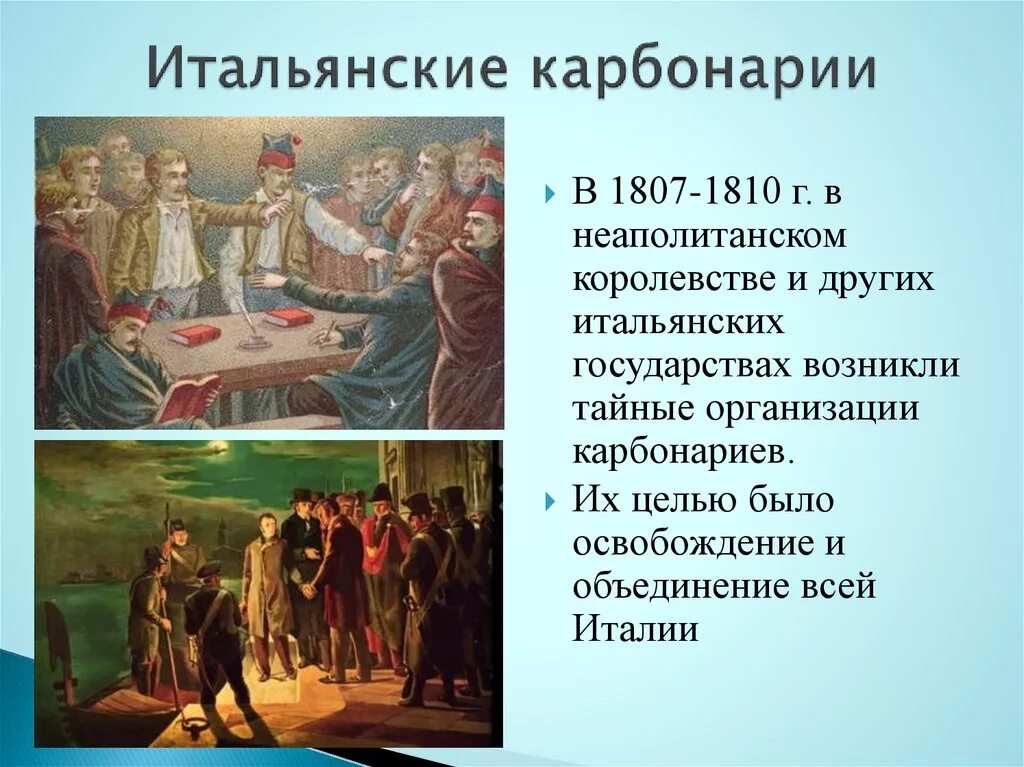 Итальянские карбонарии

В 1807-1810 г. в неаполитанском королевстве и других итальянских государствах возникли тайные организации карбонариев.

Их целью было освобождение и объединение всей Италии